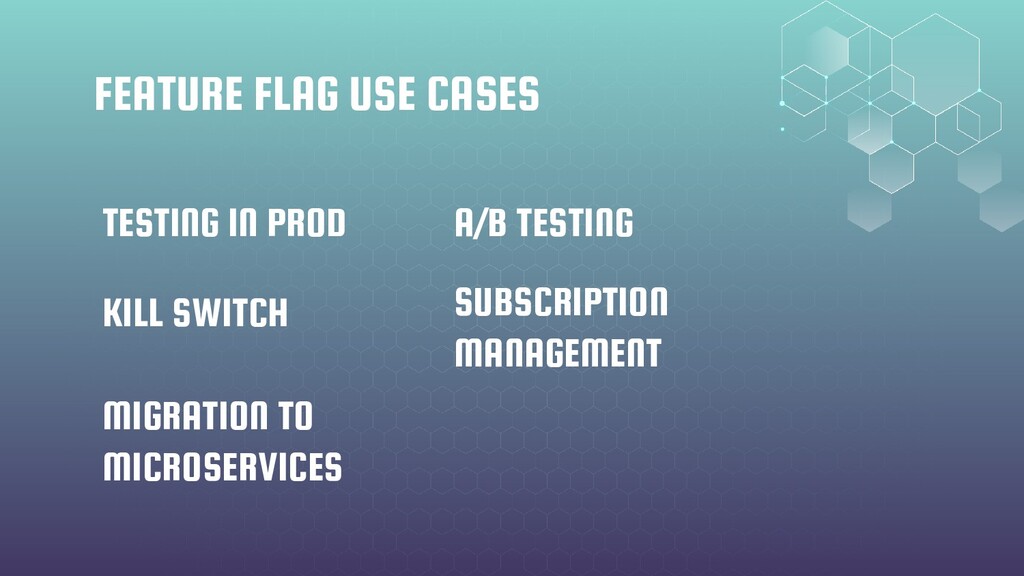 FEATURE FLAG USE CASES

TESTING IN PROD

KILL SWITCH

MIGRATION TO MICROSERVICES

A/B TESTING

SUBSCRIPTION MANAGEMENT